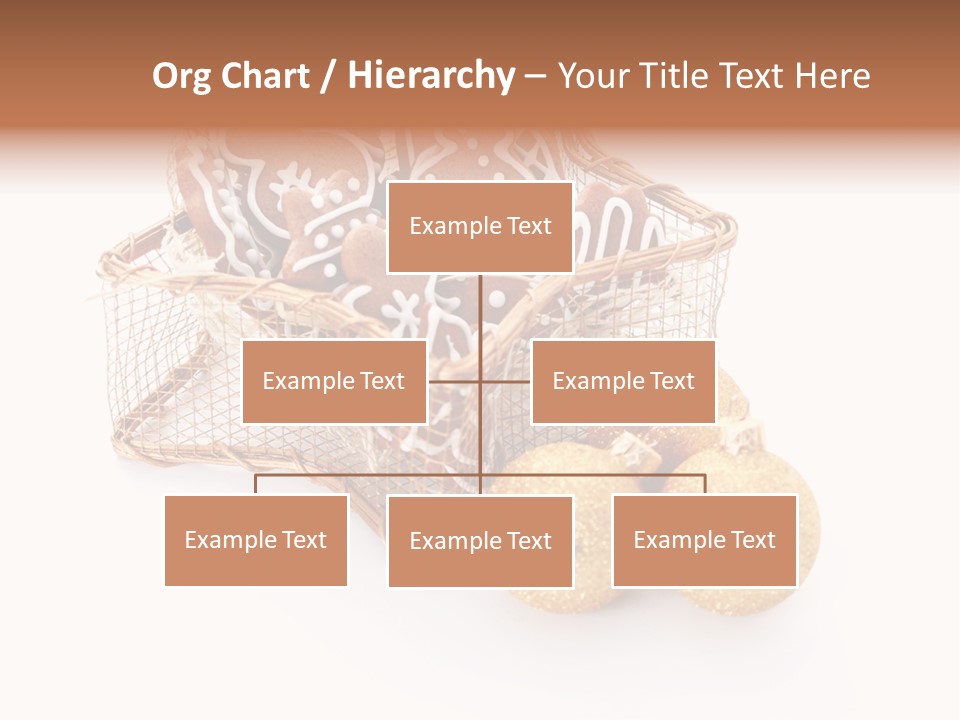 Org Chart / Hierarchy – Your Title Text Here

Example Text

Example Text

Example Text

Example Text

Example Text

Example Text